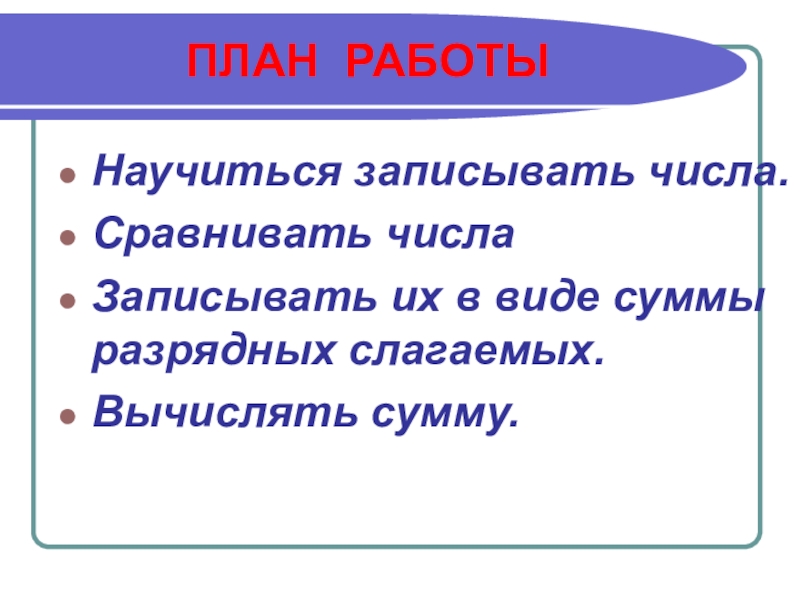 ПЛАН РАБОТЫ

- Научиться записывать числа.
- Сравнивать числа
- Записывать их в виде суммы разрядных слагаемых.
- Вычислять сумму.